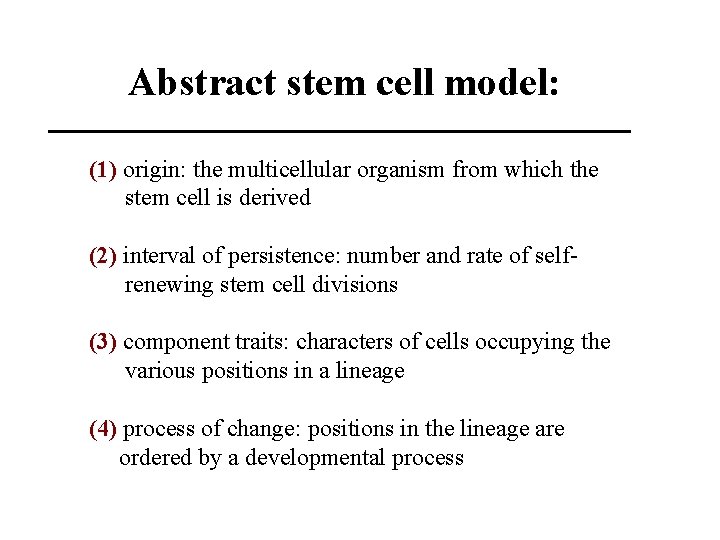 Abstract stem cell model:

(1) origin: the multicellular organism from which the stem cell is derived

(2) interval of persistence: number and rate of self-renewing stem cell divisions

(3) component traits: characters of cells occupying the various positions in a lineage

(4) process of change: positions in the lineage are ordered by a developmental process